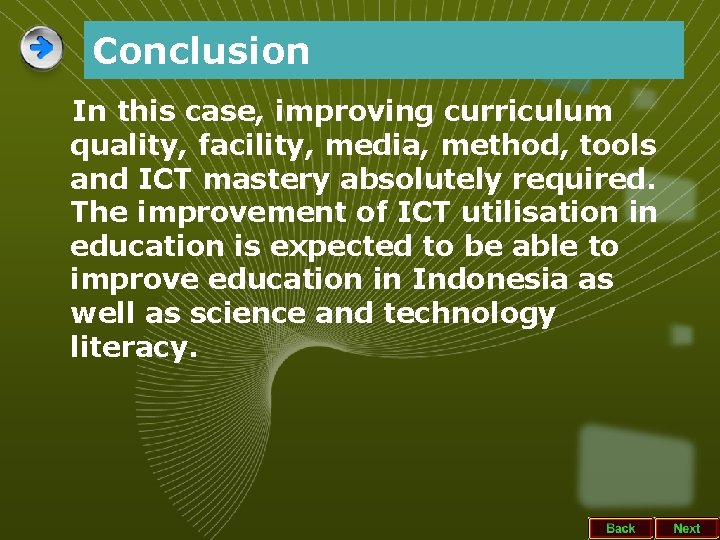 Conclusion

In this case, improving curriculum quality, facility, media, method, tools and ICT mastery absolutely required. The improvement of ICT utilisation in education is expected to be able to improve education in Indonesia as well as science and technology literacy.

Back Next